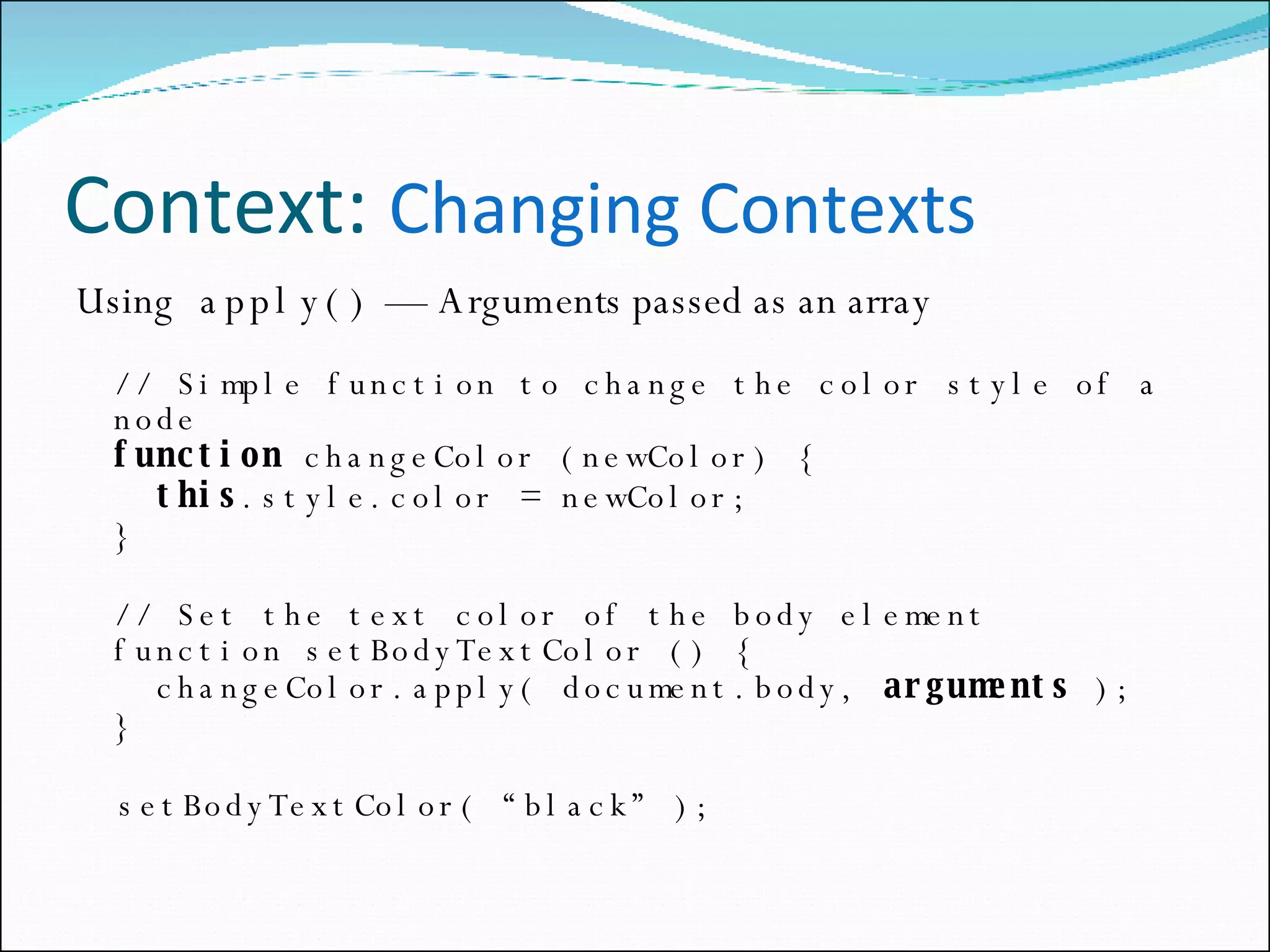 Context: Changing Contexts

Using apply() — Arguments passed as an array

// Simple function to change the color style of a node
function changeColor (newColor) {
  this.style.color = newColor;
}

// Set the text color of the body element
function setBodyTextColor () {
  changeColor.apply( document.body, arguments );
}

setBodyTextColor( “black” );